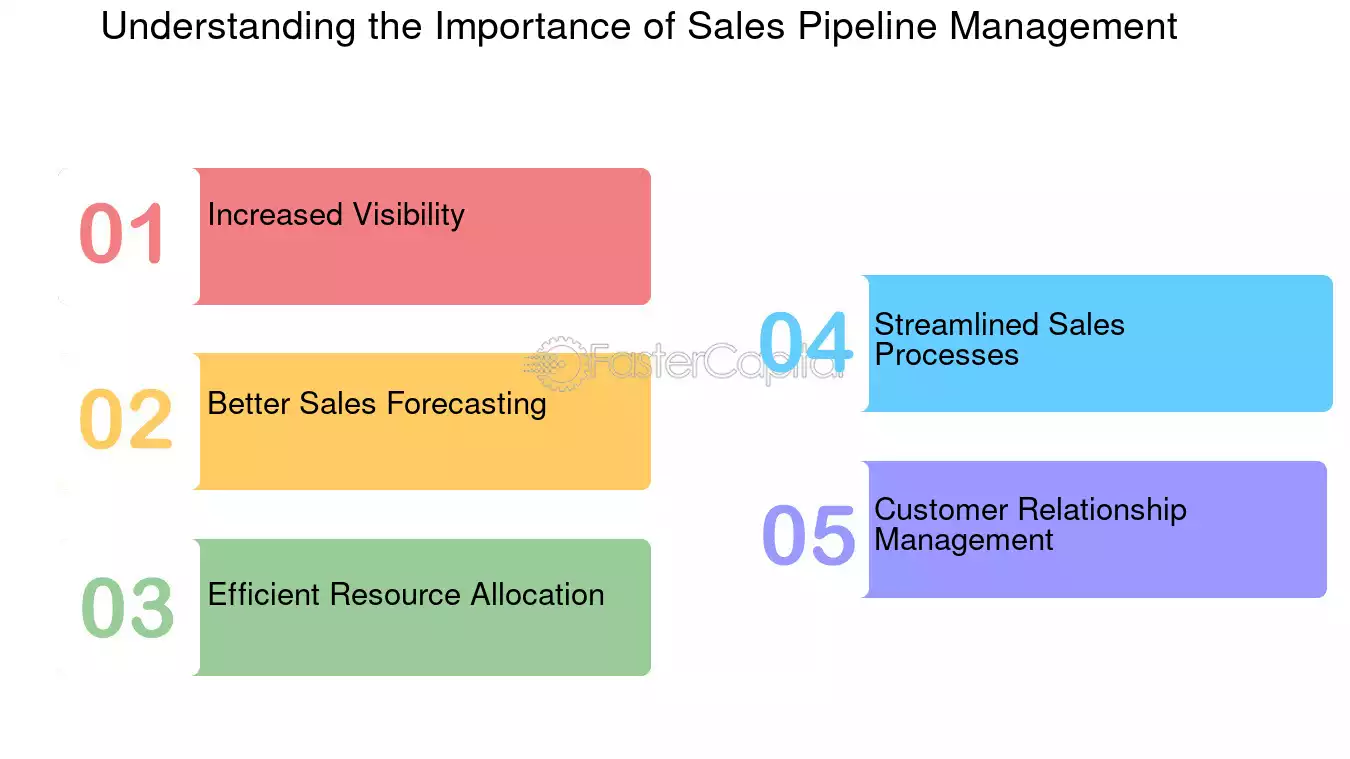 Understanding the Importance of Sales Pipeline Management

01 Increased Visibility

02 Better Sales Forecasting

03 Efficient Resource Allocation

04 Streamlined Sales Processes

05 Customer Relationship Management

FasterCapital